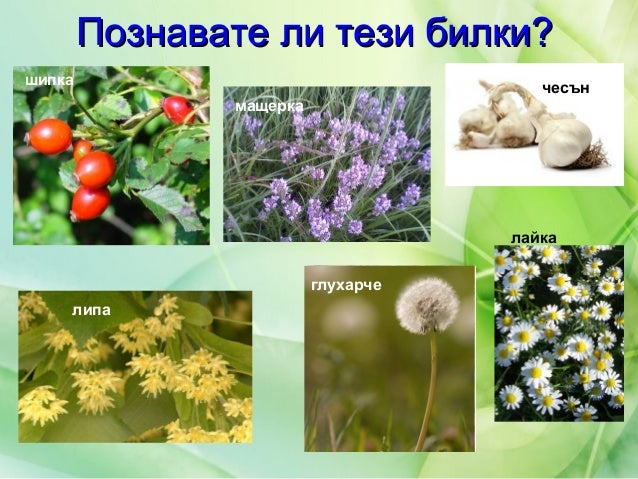 Познавате ли тези билки?

шипка

мащерка

чесън

лайка

липа

глухарче